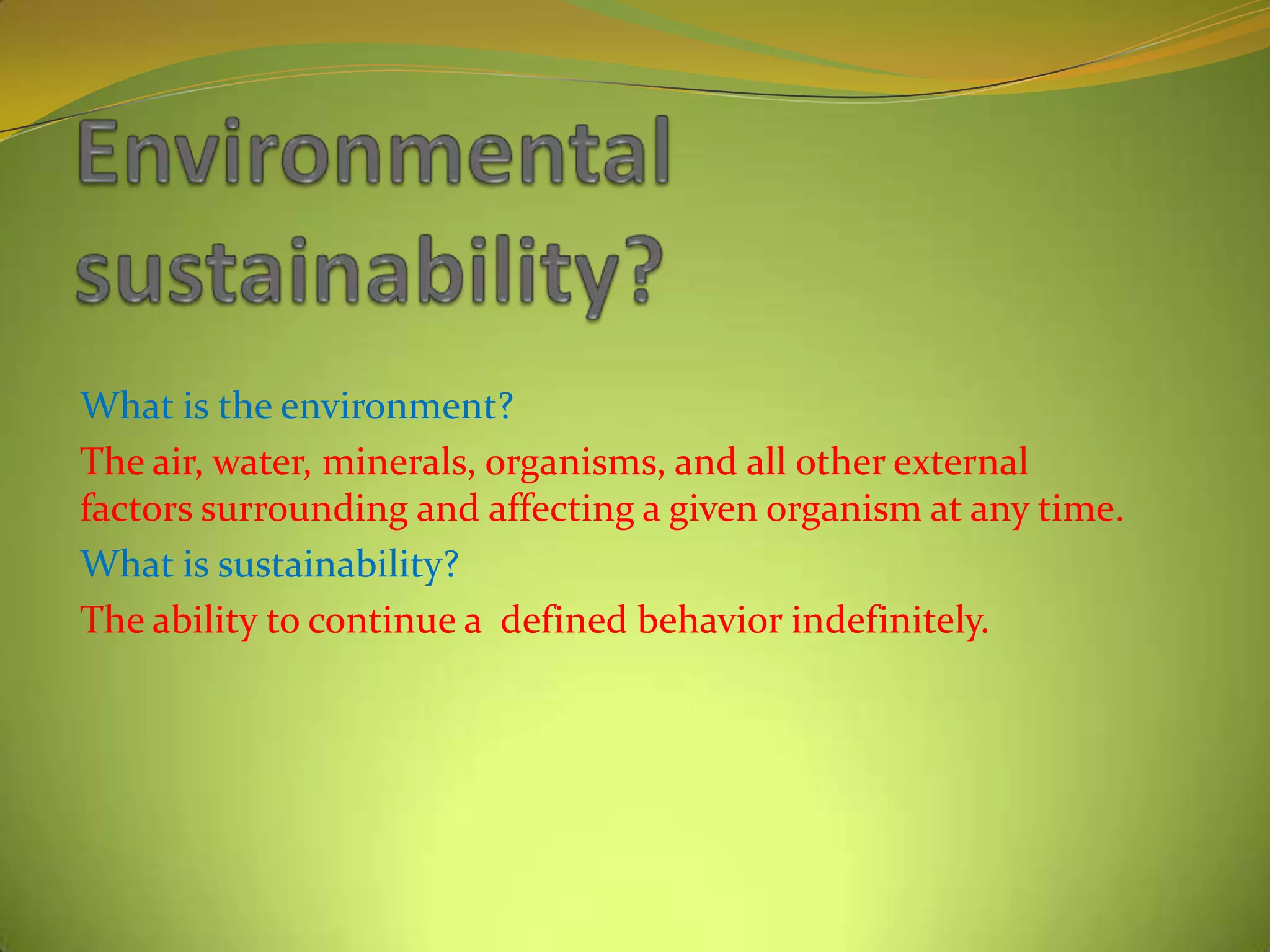 Environmental sustainability?

What is the environment?

The air, water, minerals, organisms, and all other external factors surrounding and affecting a given organism at any time.

What is sustainability?

The ability to continue a  defined behavior indefinitely.